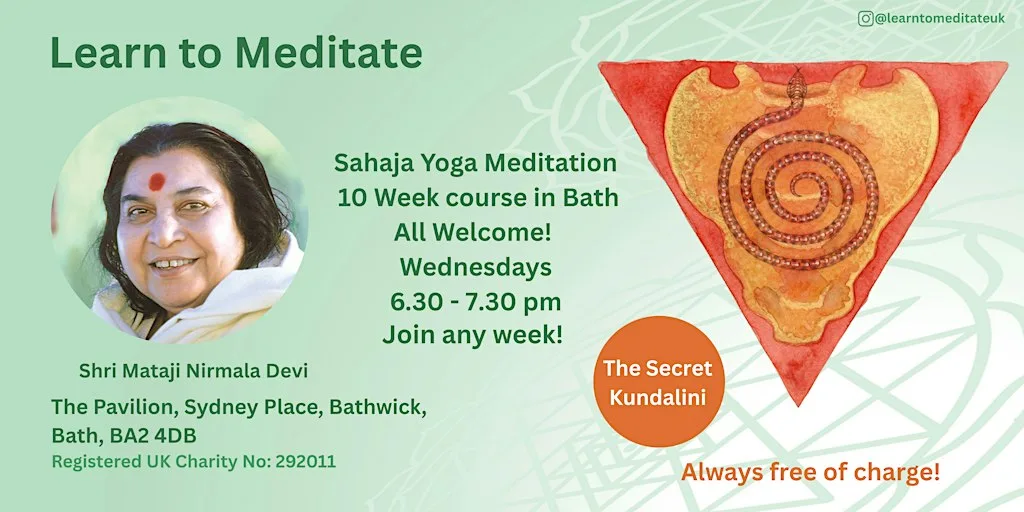 @learntomeditateuk

Learn to Meditate

Sahaja Yoga Meditation
10 Week course in Bath
All Welcome!
Wednesdays
6.30 - 7.30 pm
Join any week!

Shri Mataji Nirmala Devi

The Pavilion, Sydney Place, Bathwick, Bath, BA2 4DB
Registered UK Charity No: 292011

The Secret Kundalini

Always free of charge!